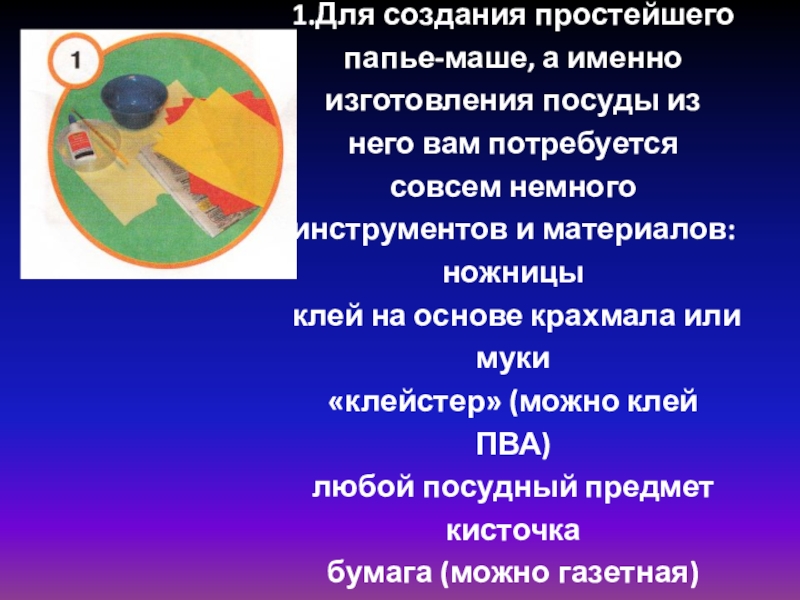 1

1.Для создания простейшего папье-маше, а именно изготовления посуды из него вам потребуется совсем немного инструментов и материалов:
ножницы
клей на основе крахмала или муки
«клейстер» (можно клей ПВА)
любой посудный предмет
кисточка
бумага (можно газетная)